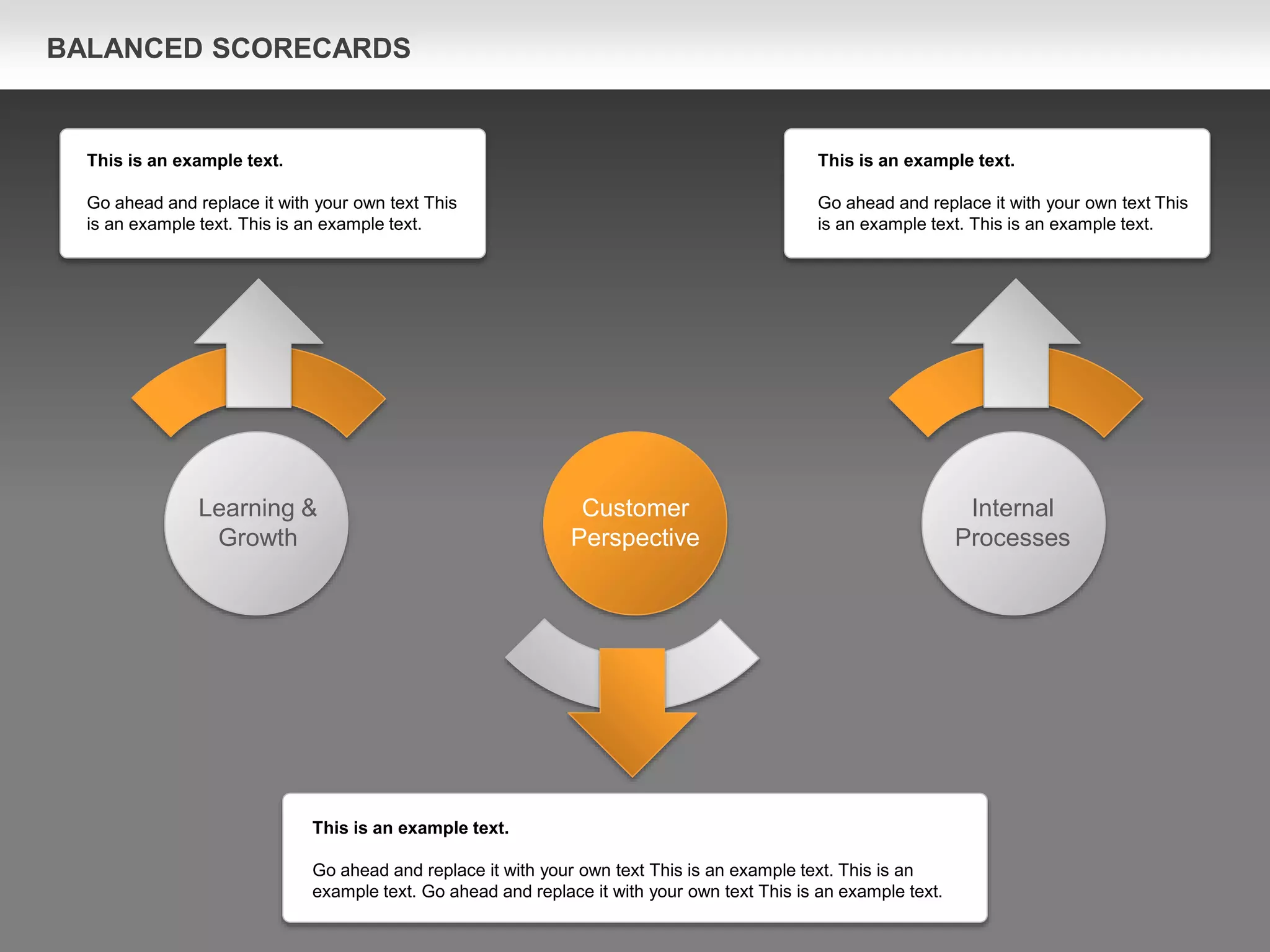 BALANCED SCORECARDS

This is an example text.

Go ahead and replace it with your own text This is an example text. This is an example text.

This is an example text.

Go ahead and replace it with your own text This is an example text. This is an example text.

Learning & Growth

Customer Perspective

Internal Processes

This is an example text.

Go ahead and replace it with your own text This is an example text. This is an example text. Go ahead and replace it with your own text This is an example text.